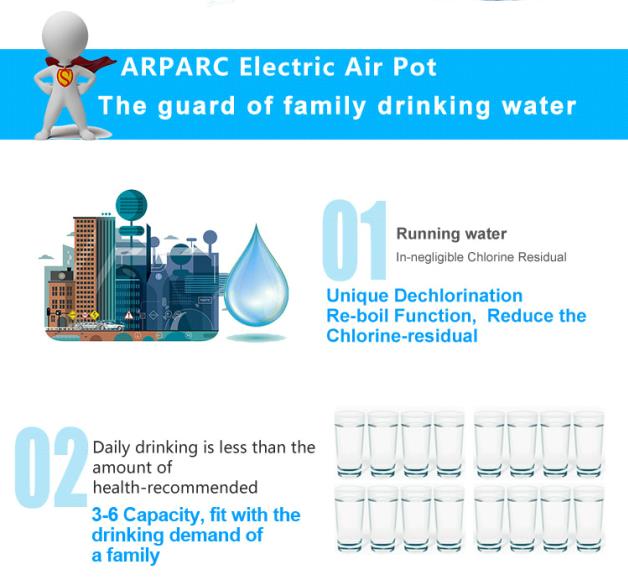 S

ARPARC Electric Air Pot
The guard of family drinking water

01

Running water
In-negligible Chlorine Residual

Unique Dechlorination Re-boil Function, Reduce the Chlorine-residual

02

Daily drinking is less than the amount of health-recommended

3-6 Capacity, fit with the drinking demand of a family